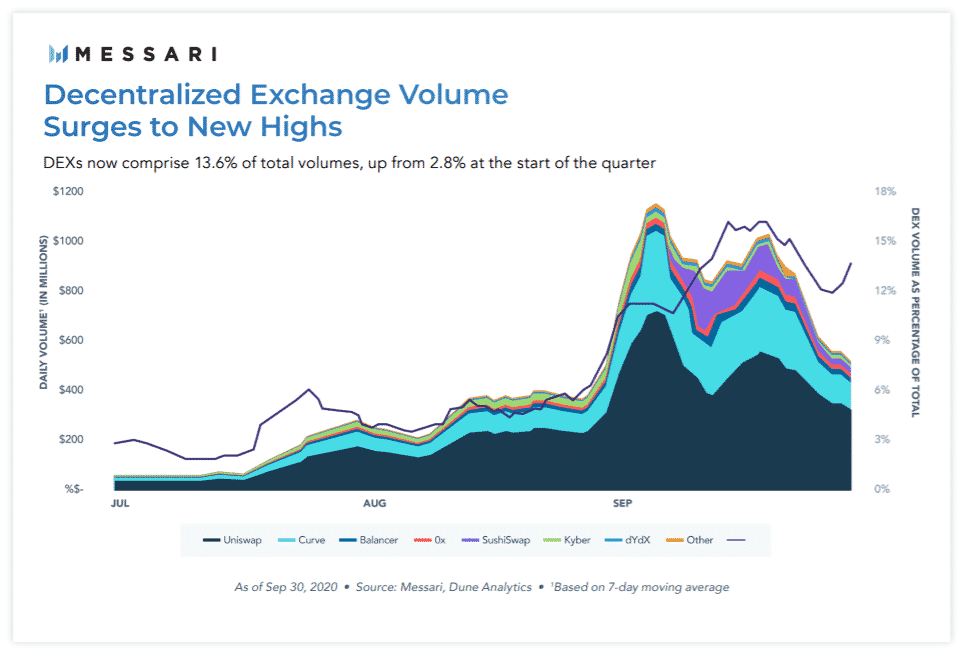 MESSARI

Decentralized Exchange Volume Surges to New Highs

DEXs now comprise 13.6% of total volumes, up from 2.8% at the start of the quarter

DAILY VOLUME¹ (IN MILLIONS)

$1200
$1000
$800
$600
$400
$200
%$-

DEX VOLUME AS PERCENTAGE OF TOTAL

18%
15%
12%
9%
6%
3%
0%

JUL
AUG
SEP

Uniswap
Curve
Balancer
0x
SushiSwap
Kyber
dYdX
Other

As of Sep 30, 2020 • Source: Messari, Dune Analytics • ¹Based on 7-day moving average